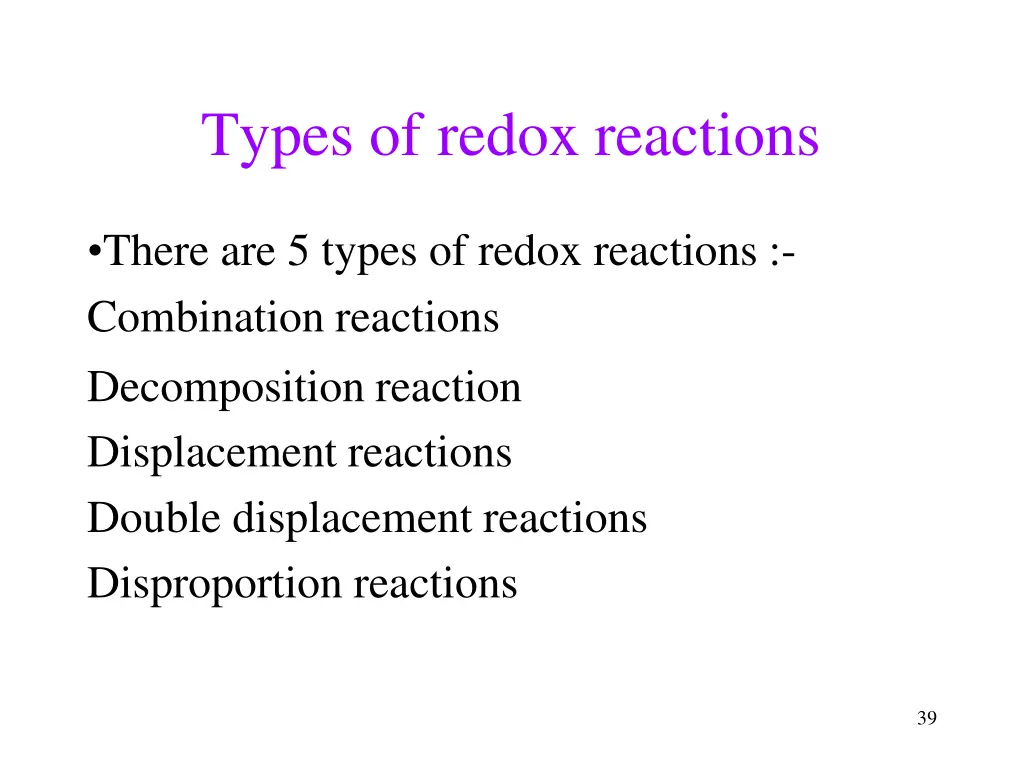 Types of redox reactions

•There are 5 types of redox reactions :-
Combination reactions
Decomposition reaction
Displacement reactions
Double displacement reactions
Disproportion reactions

39